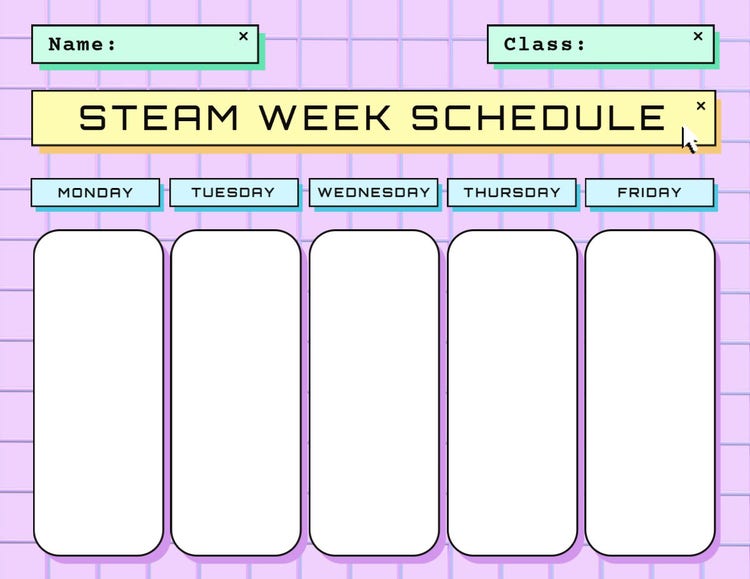 Name: ×

Class: ×

STEAM WEEK SCHEDULE ×

| MONDAY | TUESDAY | WEDNESDAY | THURSDAY | FRIDAY |
|---|---|---|---|---|
| | | | | |